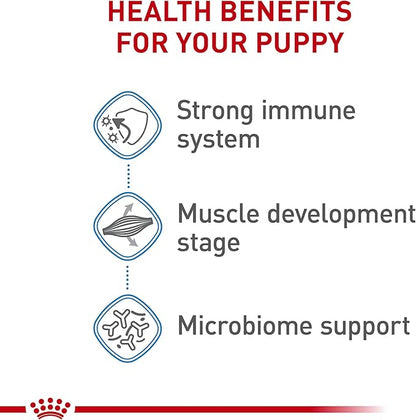 HEALTH BENEFITS FOR YOUR PUPPY

Strong immune system

Muscle development stage

Microbiome support